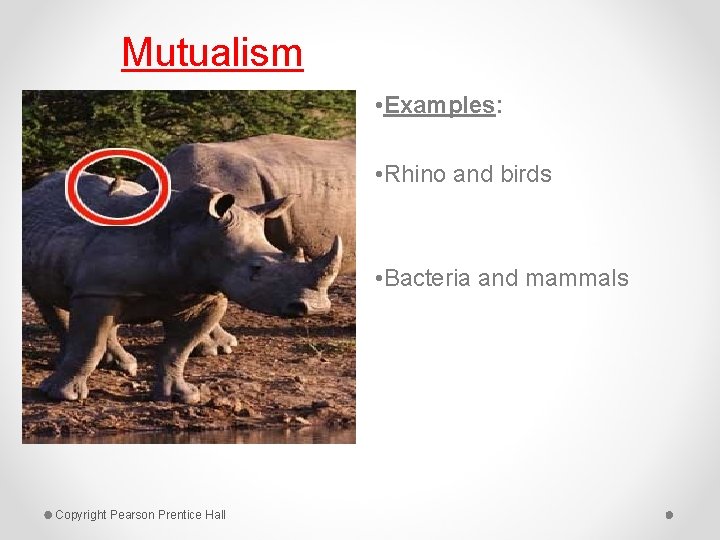 Mutualism

•Examples:

•Rhino and birds

•Bacteria and mammals

Copyright Pearson Prentice Hall